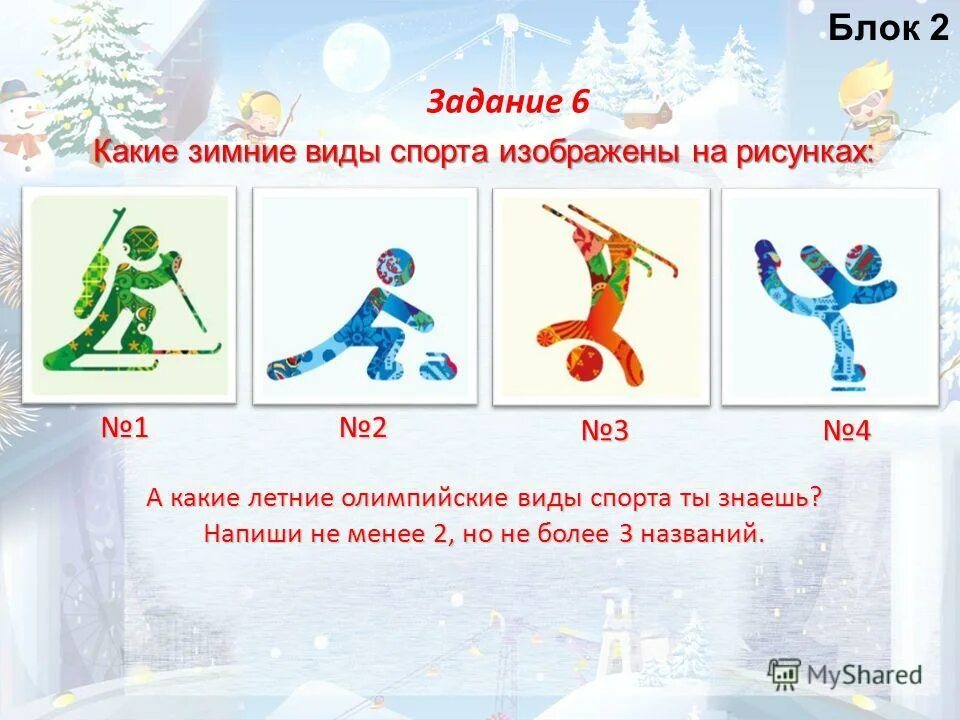 Блок 2

Задание 6

Какие зимние виды спорта изображены на рисунках:

№1

№2

№3

№4

А какие летние олимпийские виды спорта ты знаешь?
Напиши не менее 2, но не более 3 названий.

MyShared